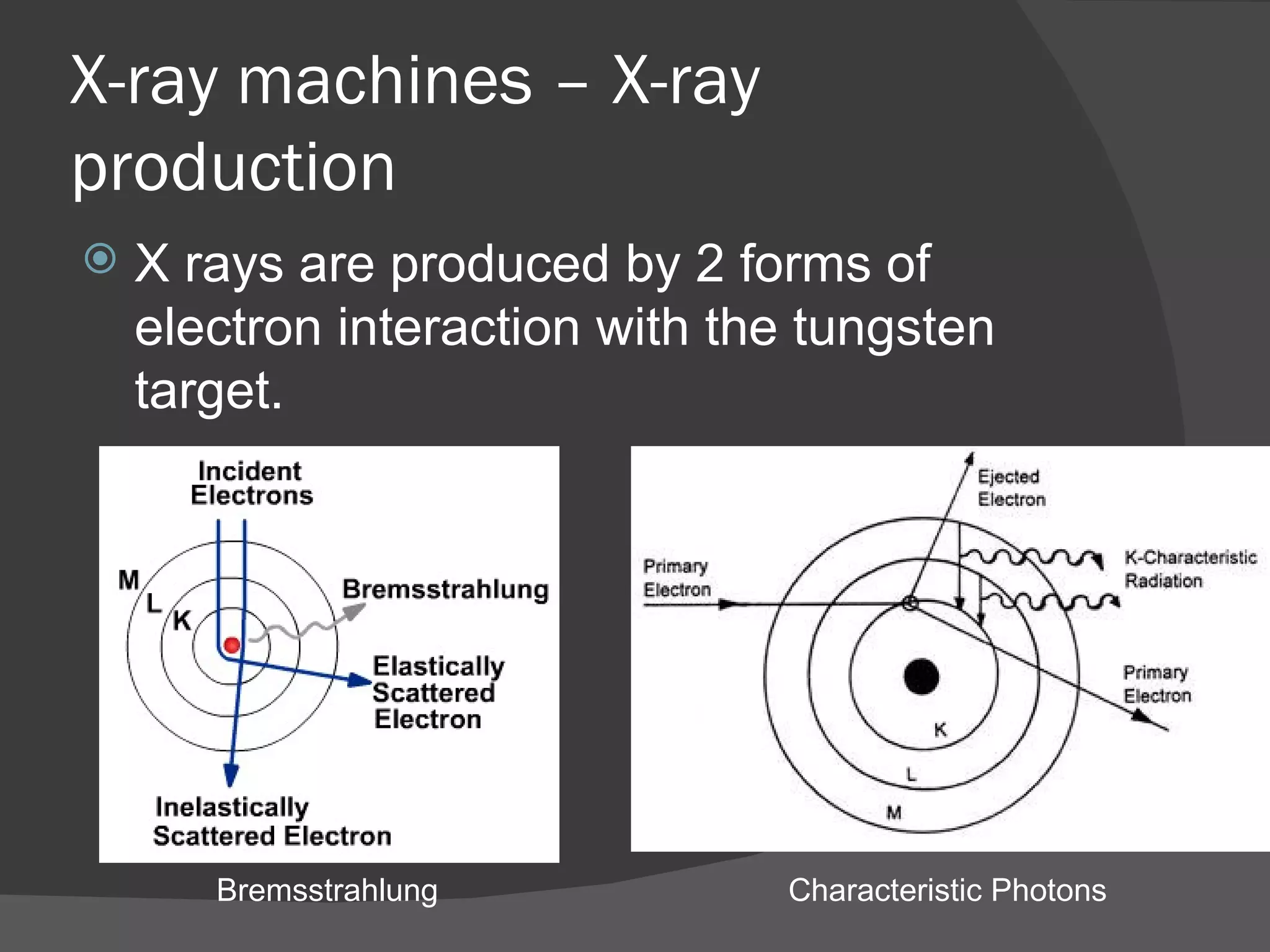 X-ray machines – X-ray production

X rays are produced by 2 forms of electron interaction with the tungsten target.

Incident Electrons

M

L

K

Bremsstrahlung

Elastically Scattered Electron

Inelastically Scattered Electron

Bremsstrahlung

Ejected Electron

Primary Electron

K-Characteristic Radiation

Primary Electron

K

L

M

Characteristic Photons